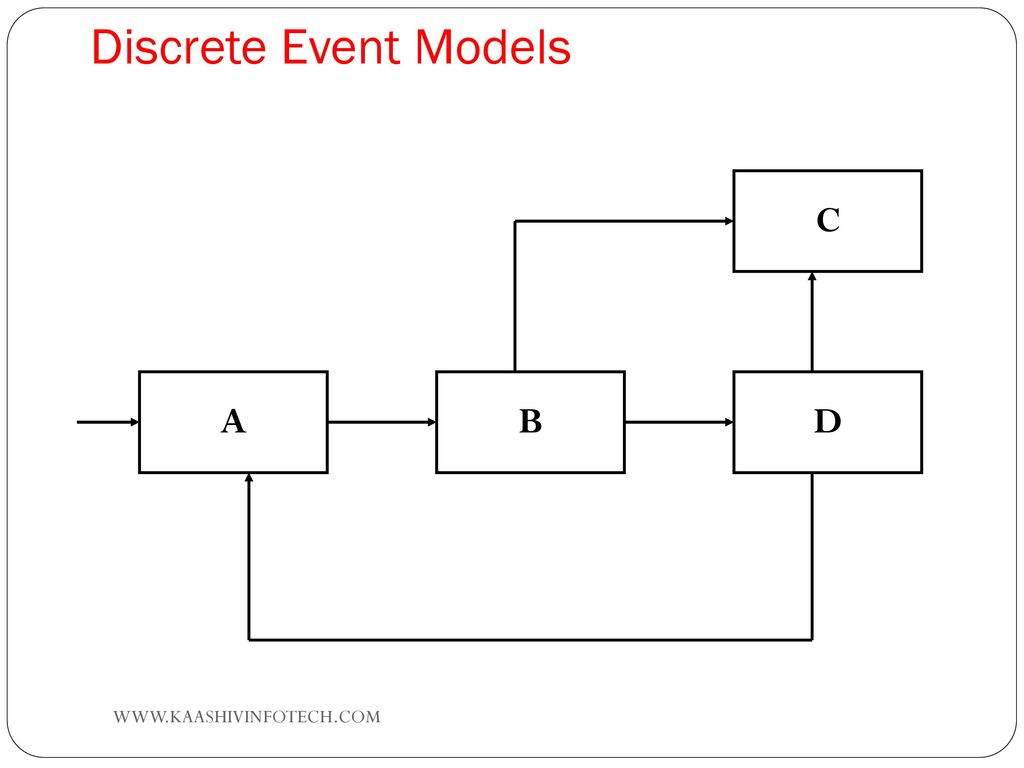 Discrete Event Models

C

A

B

D

WWW.KAASHIVINFOTECH.COM